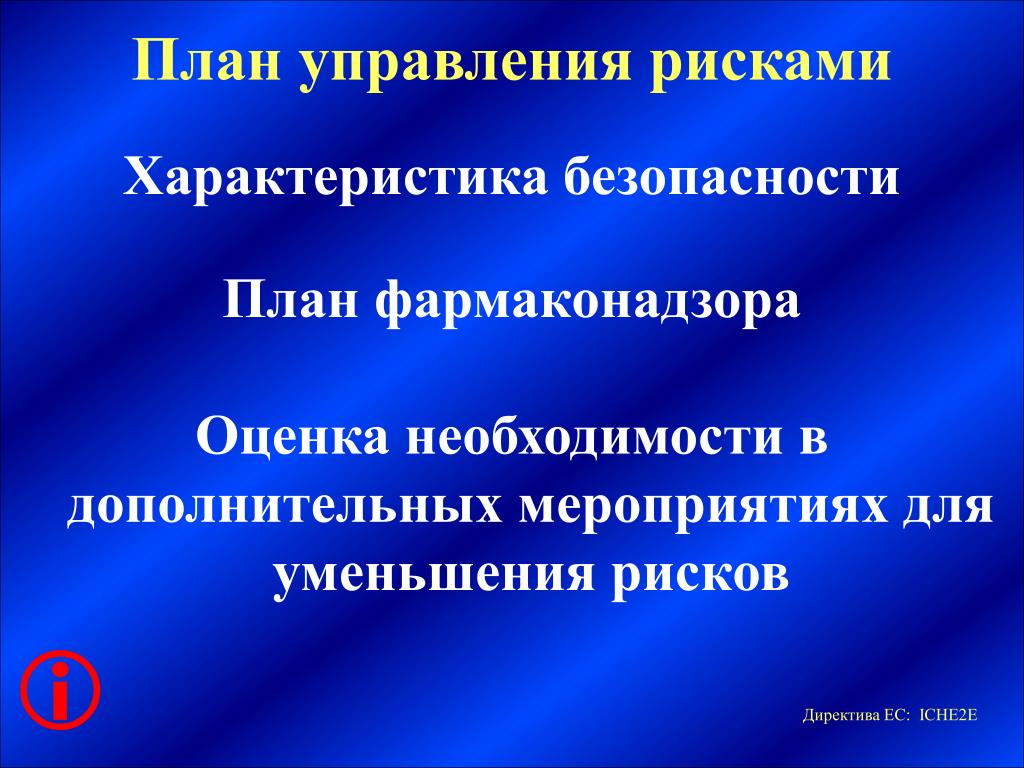 План управления рисками

Характеристика безопасности

План фармаконадзора

Оценка необходимости в дополнительных мероприятиях для уменьшения рисков

i

Директива ЕС: ICHE2E